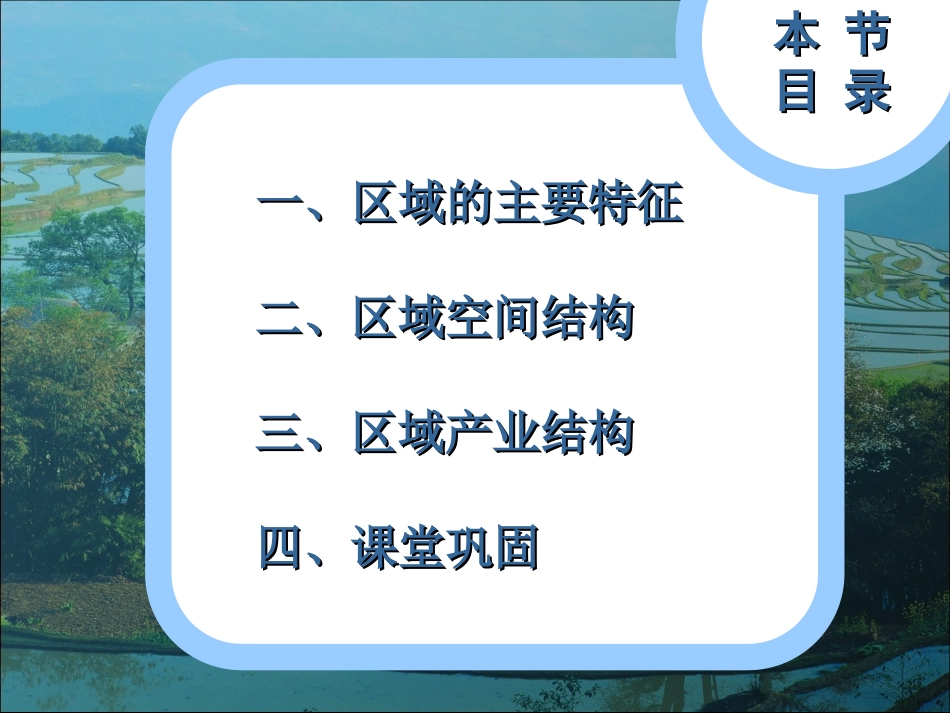 本 节
目 录

一、区域的主要特征

二、区域空间结构

三、区域产业结构

四、课堂巩固